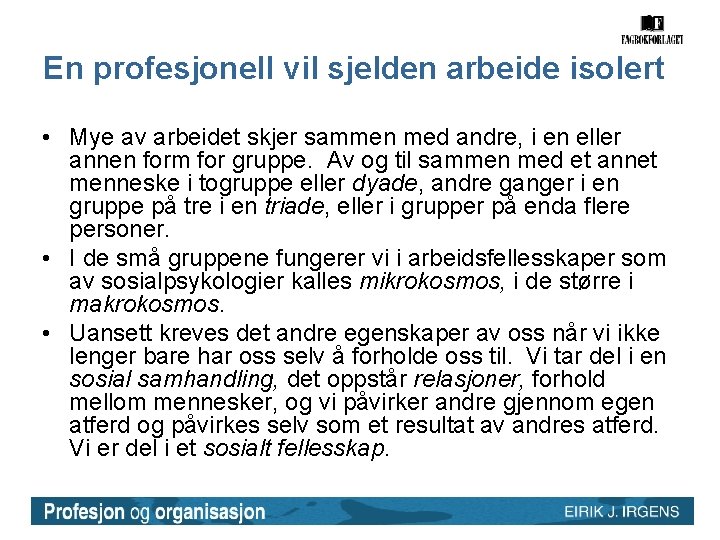 FAGBOKFORLAGET

En profesjonell vil sjelden arbeide isolert

• Mye av arbeidet skjer sammen med andre, i en eller annen form for gruppe. Av og til sammen med et annet menneske i togruppe eller dyade, andre ganger i en gruppe på tre i en triade, eller i grupper på enda flere personer.

• I de små gruppene fungerer vi i arbeidsfellesskaper som av sosialpsykologier kalles mikrokosmos, i de større i makrokosmos.

• Uansett kreves det andre egenskaper av oss når vi ikke lenger bare har oss selv å forholde oss til. Vi tar del i en sosial samhandling, det oppstår relasjoner, forhold mellom mennesker, og vi påvirker andre gjennom egen atferd og påvirkes selv som et resultat av andres atferd. Vi er del i et sosialt fellesskap.

Profesjon og organisasjon

EIRIK J. IRGENS